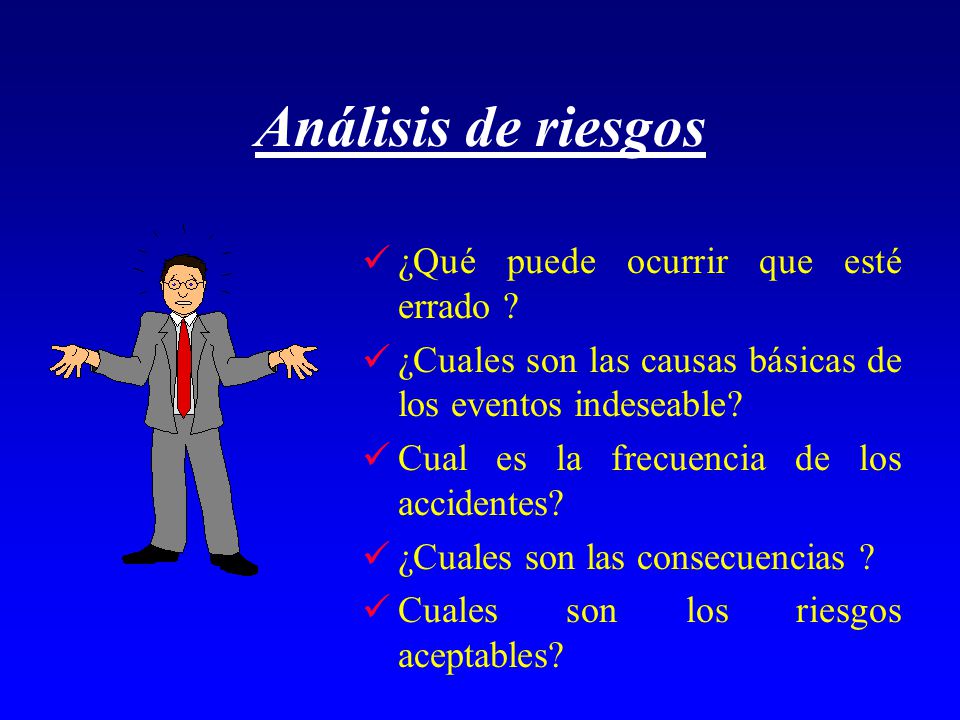 Análisis de riesgos

✓ ¿Qué puede ocurrir que esté errado ?

✓ ¿Cuales son las causas básicas de los eventos indeseable?

✓ Cual es la frecuencia de los accidentes?

✓ ¿Cuales son las consecuencias ?

✓ Cuales son los riesgos aceptables?